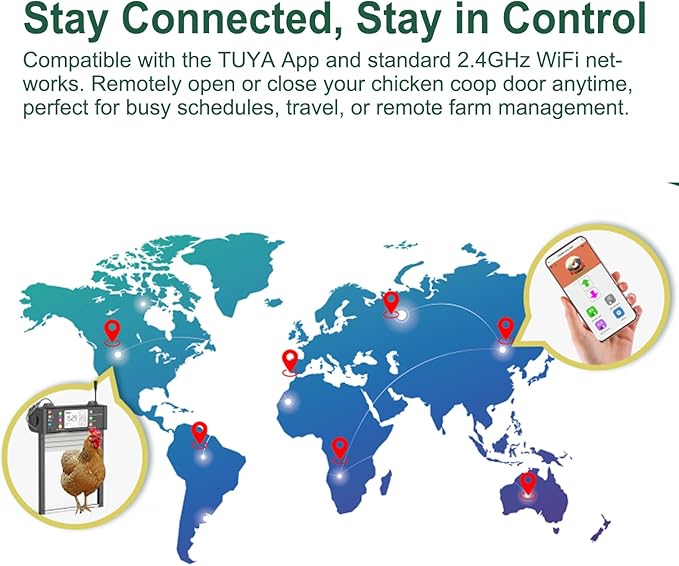 Stay Connected, Stay in Control

Compatible with the TUYA App and standard 2.4GHz WiFi networks. Remotely open or close your chicken coop door anytime, perfect for busy schedules, travel, or remote farm management.